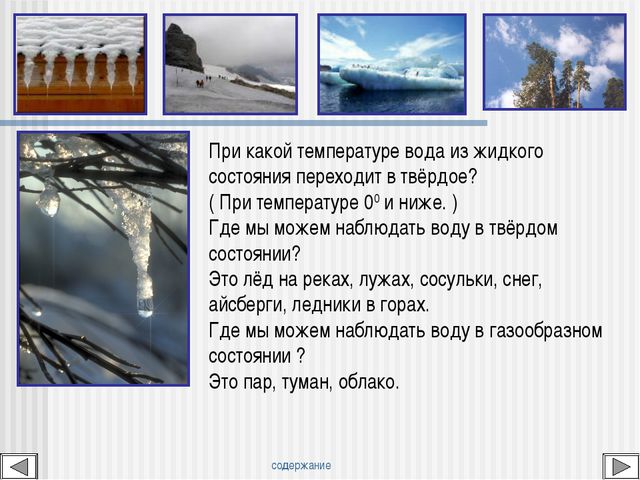 При какой температуре вода из жидкого состояния переходит в твёрдое?
( При температуре $0^0$ и ниже. )
Где мы можем наблюдать воду в твёрдом состоянии?
Это лёд на реках, лужах, сосульки, снег, айсберги, ледники в горах.
Где мы можем наблюдать воду в газообразном состоянии ?
Это пар, туман, облако.

содержание